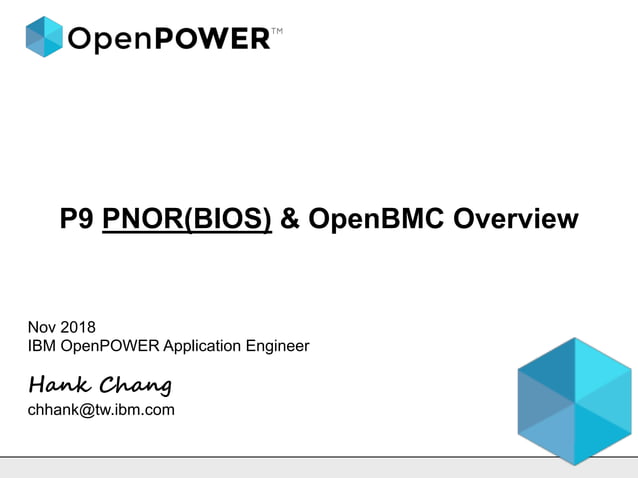 OpenPOWER™

P9 PNOR(BIOS) & OpenBMC Overview

Nov 2018
IBM OpenPOWER Application Engineer

Hank Chang
chhank@tw.ibm.com